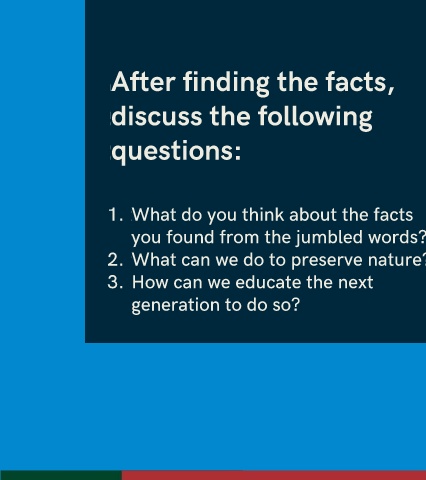 After finding the facts, discuss the following questions:

1. What do you think about the facts you found from the jumbled words?
2. What can we do to preserve nature?
3. How can we educate the next generation to do so?